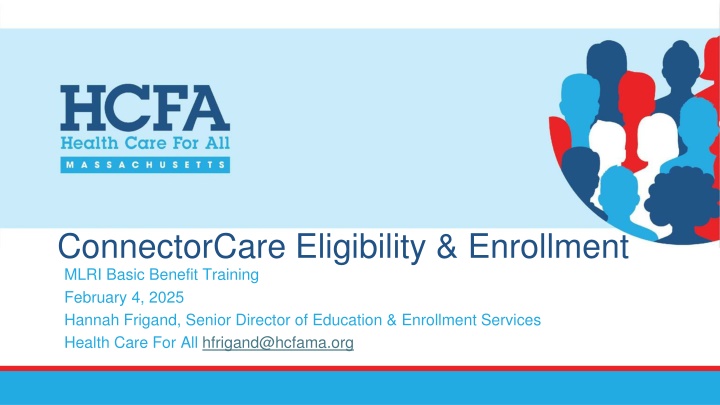 HCFA
Health Care For All
MASSACHUSETTS

ConnectorCare Eligibility & Enrollment

MLRI Basic Benefit Training
February 4, 2025
Hannah Frigand, Senior Director of Education & Enrollment Services
Health Care For All hfrigand@hcfama.org